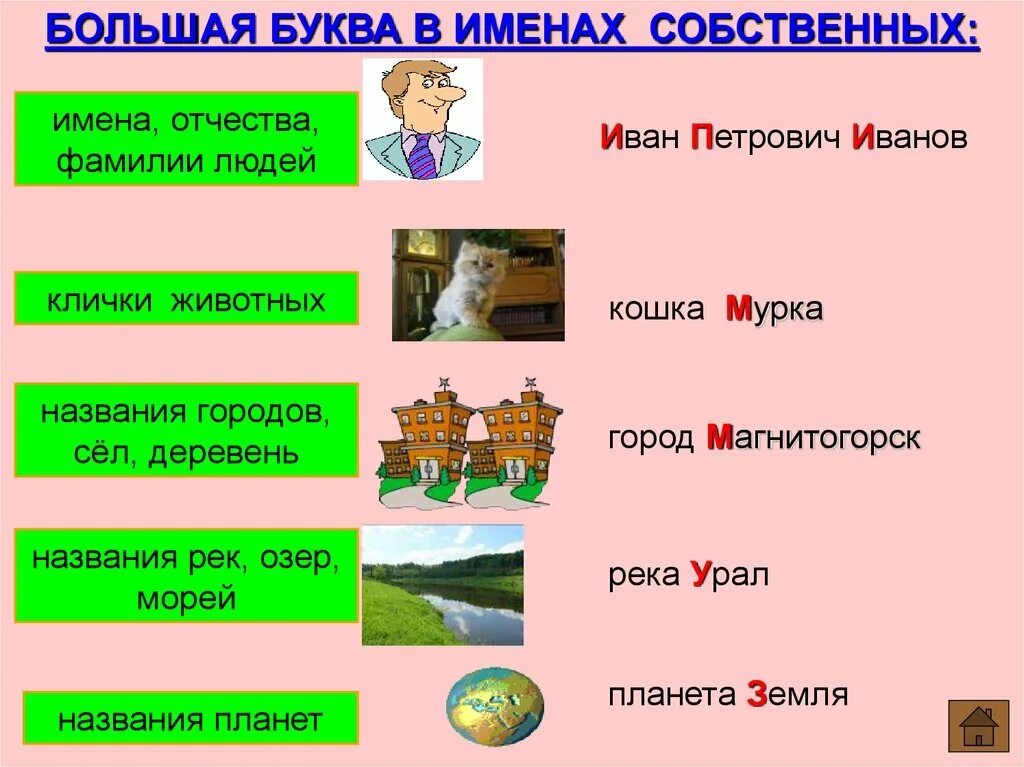 БОЛЬШАЯ БУКВА В ИМЕНАХ СОБСТВЕННЫХ:

имена, отчества, фамилии людей

Иван Петрович Иванов

клички животных

кошка Мурка

названия городов, сёл, деревень

город Магнитогорск

названия рек, озер, морей

река Урал

названия планет

планета Земля